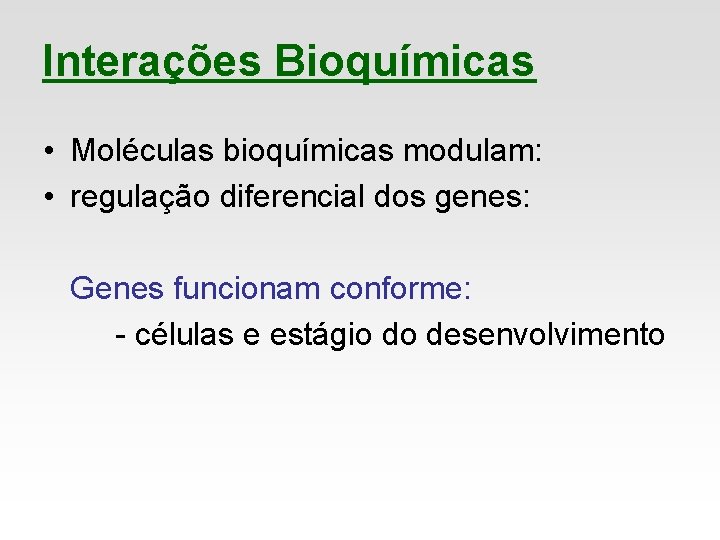 Interações Bioquímicas

• Moléculas bioquímicas modulam:
• regulação diferencial dos genes:

Genes funcionam conforme:
- células e estágio do desenvolvimento